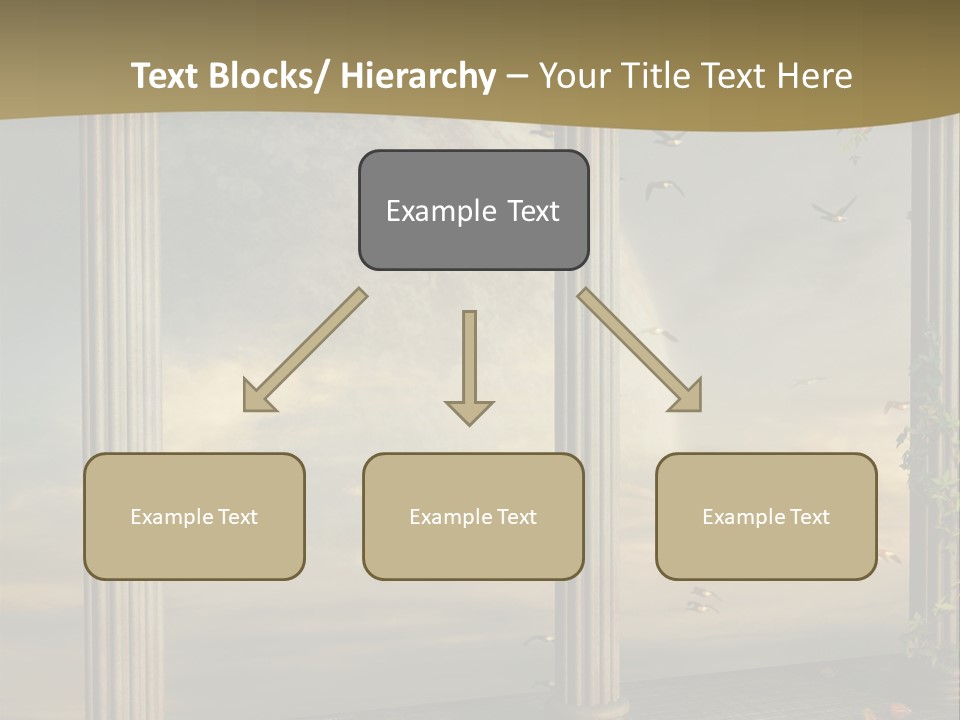 Text Blocks/ Hierarchy – Your Title Text Here

Example Text

Example Text

Example Text

Example Text